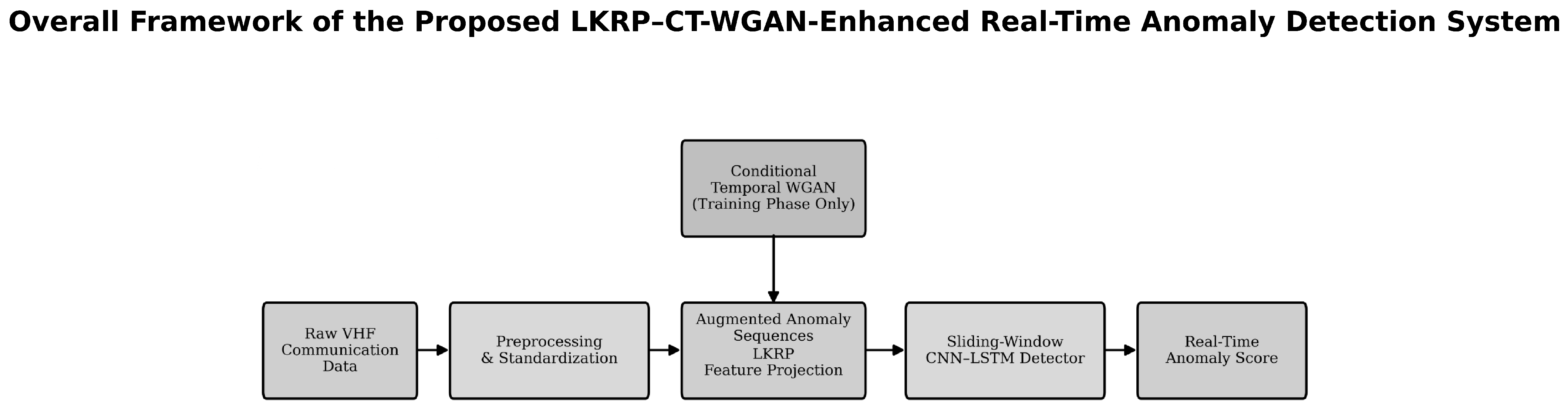 Overall Framework of the Proposed LKRP–CT-WGAN-Enhanced Real-Time Anomaly Detection System

Conditional
Temporal WGAN
(Training Phase Only)

Raw VHF
Communication
Data

Preprocessing
& Standardization

Augmented Anomaly
Sequences
LKRP
Feature Projection

Sliding-Window
CNN–LSTM Detector

Real-Time
Anomaly Score